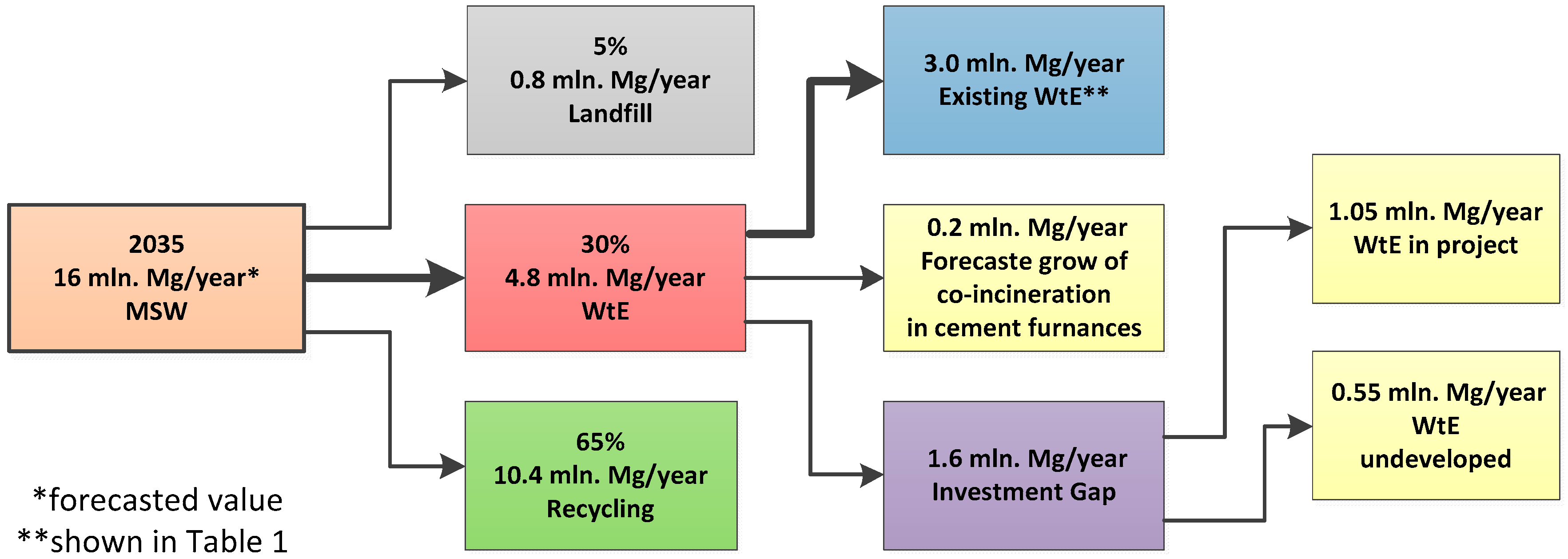 2035
16 mln. Mg/year*
MSW

5%
0.8 mln. Mg/year
Landfill

30%
4.8 mln. Mg/year
WtE

65%
10.4 mln. Mg/year
Recycling

3.0 mln. Mg/year
Existing WtE**

0.2 mln. Mg/year
Forecaste grow of
co-incineration
in cement furnances

1.6 mln. Mg/year
Investment Gap

1.05 mln. Mg/year
WtE in project

0.55 mln. Mg/year
WtE
undeveloped

*forecasted value
**shown in Table 1